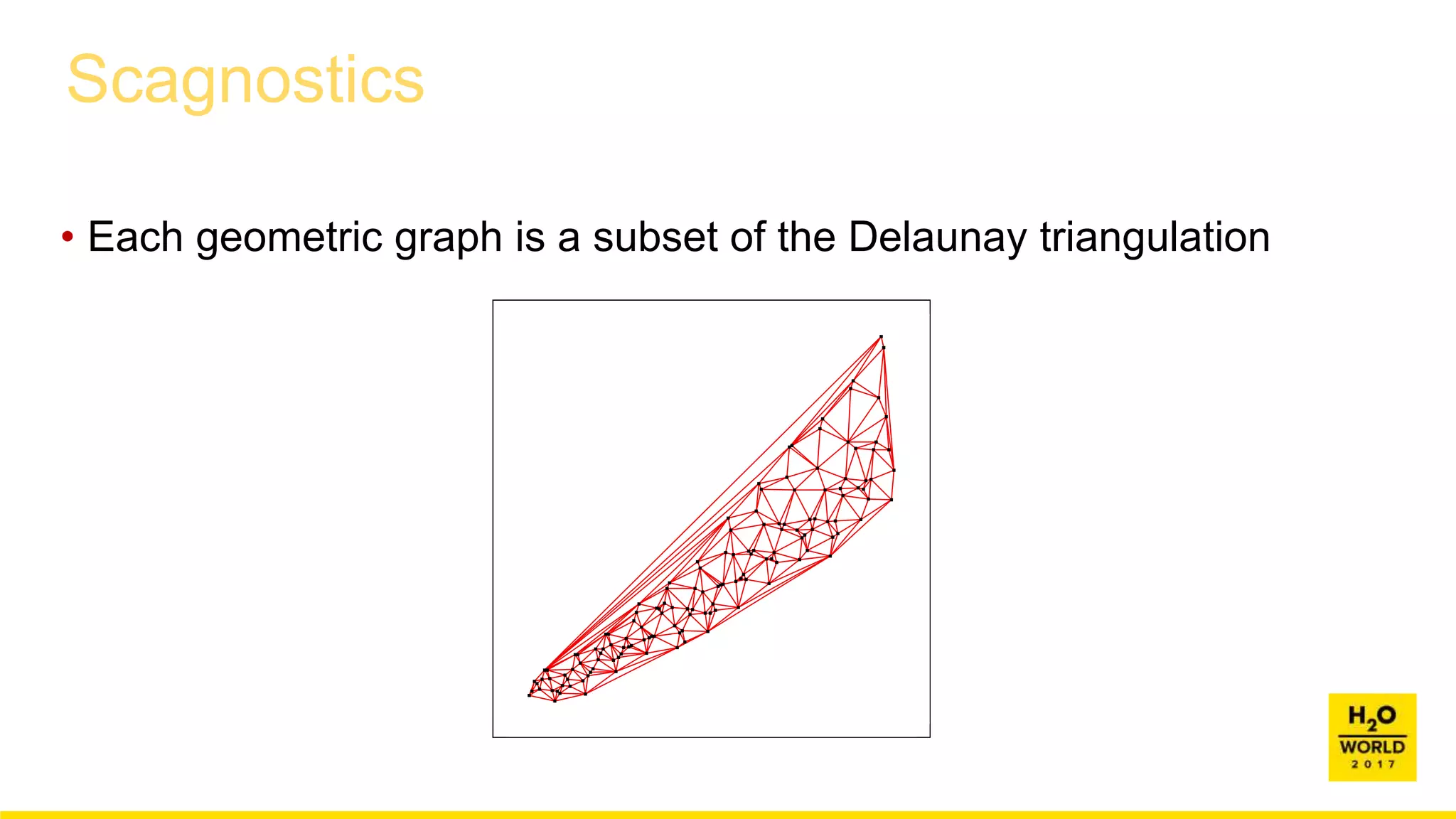 Scagnostics

• Each geometric graph is a subset of the Delaunay triangulation

$H_2O$
WORLD
2017